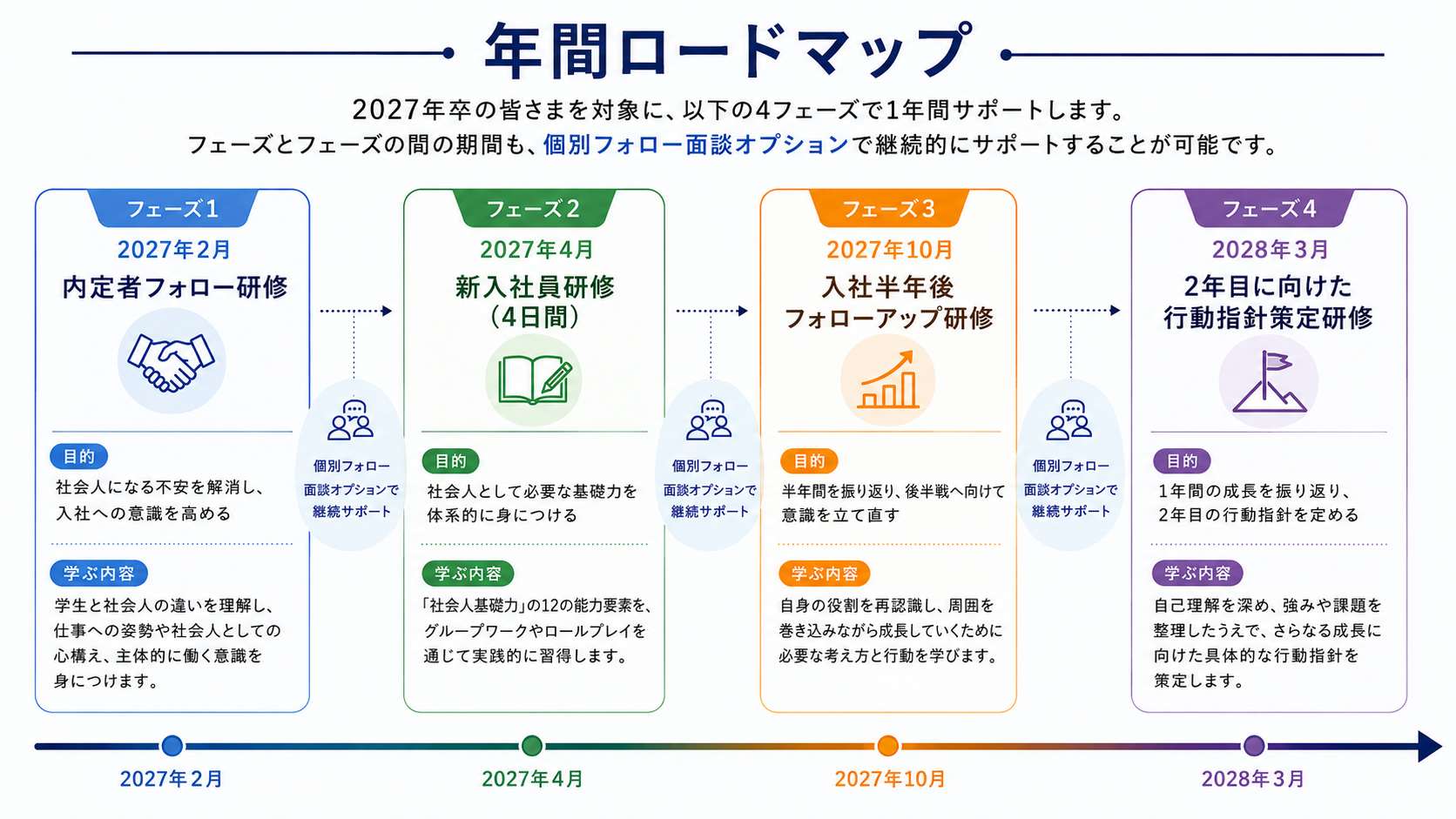 年間ロードマップ

2027年卒の皆さまを対象に、以下の4フェーズで1年間サポートします。
フェーズとフェーズの間の期間も、個別フォロー面談オプションで継続的にサポートすることが可能です。

フェーズ1
2027年2月
内定者フォロー研修

目的
社会人になる不安を解消し、入社への意識を高める

学ぶ内容
学生と社会人の違いを理解し、仕事への姿勢や社会人としての心構え、主体的に働く意識を身につけます。

個別フォロー面談オプションで継続サポート

フェーズ2
2027年4月
新入社員研修（4日間）

目的
社会人として必要な基礎力を体系的に身につける

学ぶ内容
「社会人基礎力」の12の能力要素を、グループワークやロールプレイを通じて実践的に習得します。

個別フォロー面談オプションで継続サポート

フェーズ3
2027年10月
入社半年後フォローアップ研修

目的
半年間を振り返り、後半戦へ向けて意識を立て直す

学ぶ内容
自身の役割を再認識し、周囲を巻き込みながら成長していくために必要な考え方と行動を学びます。

個別フォロー面談オプションで継続サポート

フェーズ4
2028年3月
2年目に向けた行動指針策定研修

目的
1年間の成長を振り返り、2年目の行動指針を定める

学ぶ内容
自己理解を深め、強みや課題を整理したうえで、さらなる成長に向けた具体的な行動指針を策定します。

2027年2月
2027年4月
2027年10月
2028年3月